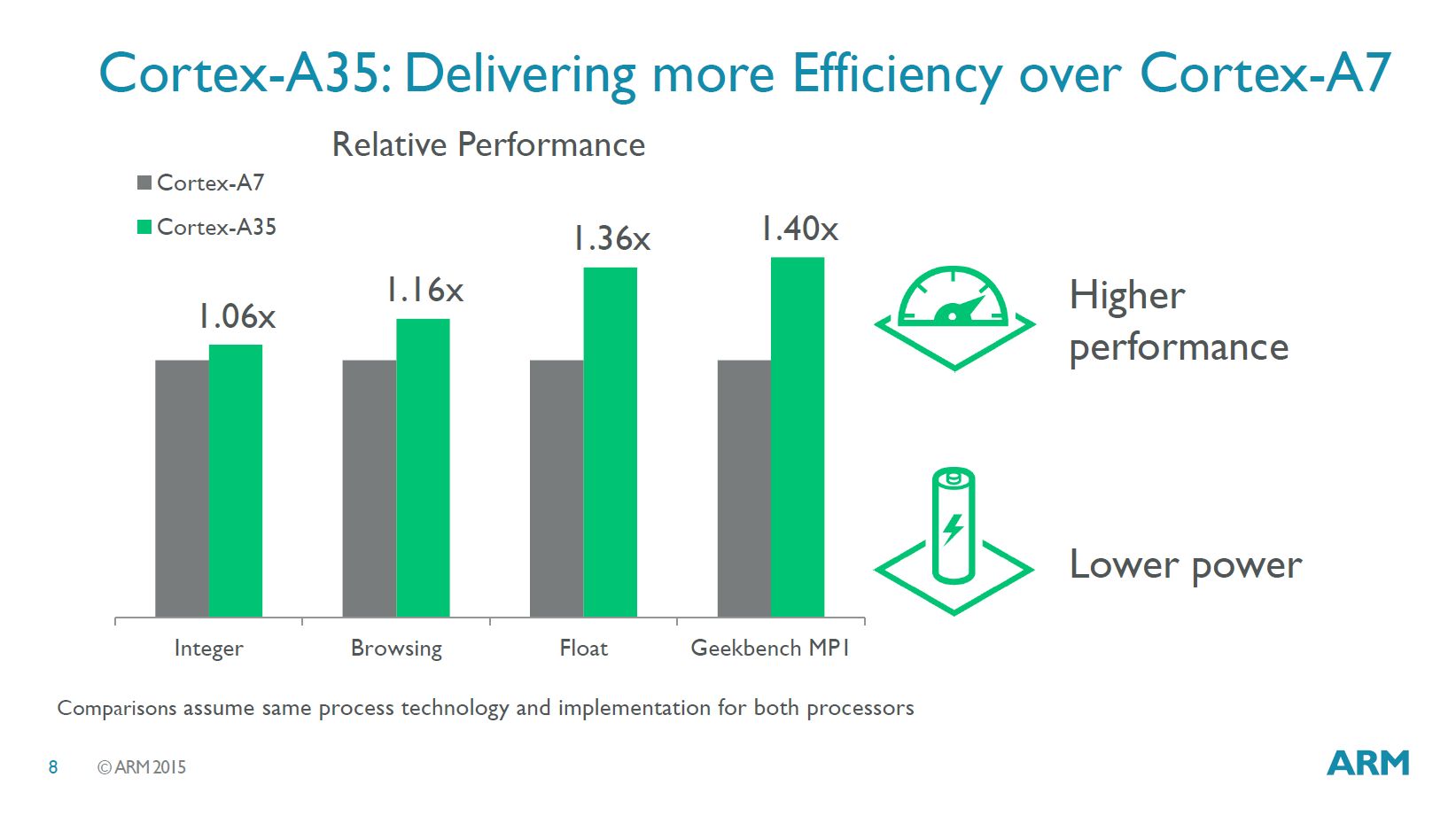 Cortex-A35: Delivering more Efficiency over Cortex-A7

Relative Performance

Cortex-A7
Cortex-A35

1.06x
1.16x
1.36x
1.40x

Integer
Browsing
Float
Geekbench MP1

Higher performance

Lower power

Comparisons assume same process technology and implementation for both processors

8 © ARM 2015

ARM